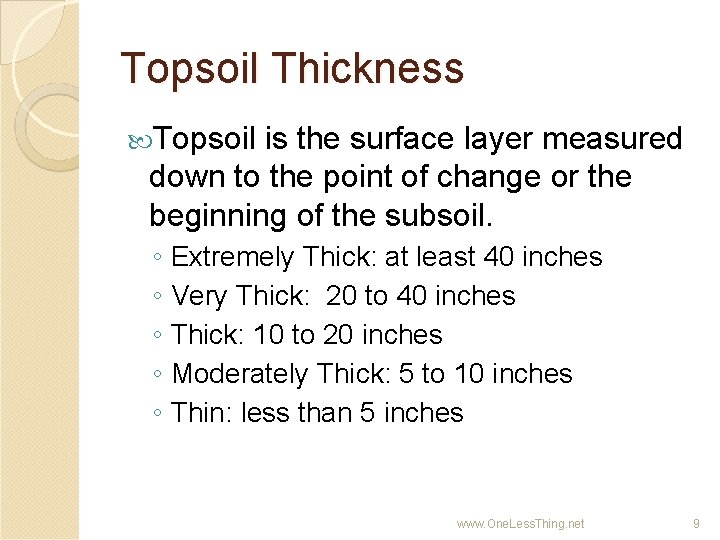 Topsoil Thickness

Topsoil is the surface layer measured down to the point of change or the beginning of the subsoil.

◦ Extremely Thick: at least 40 inches
◦ Very Thick: 20 to 40 inches
◦ Thick: 10 to 20 inches
◦ Moderately Thick: 5 to 10 inches
◦ Thin: less than 5 inches

www.OneLessThing.net

9